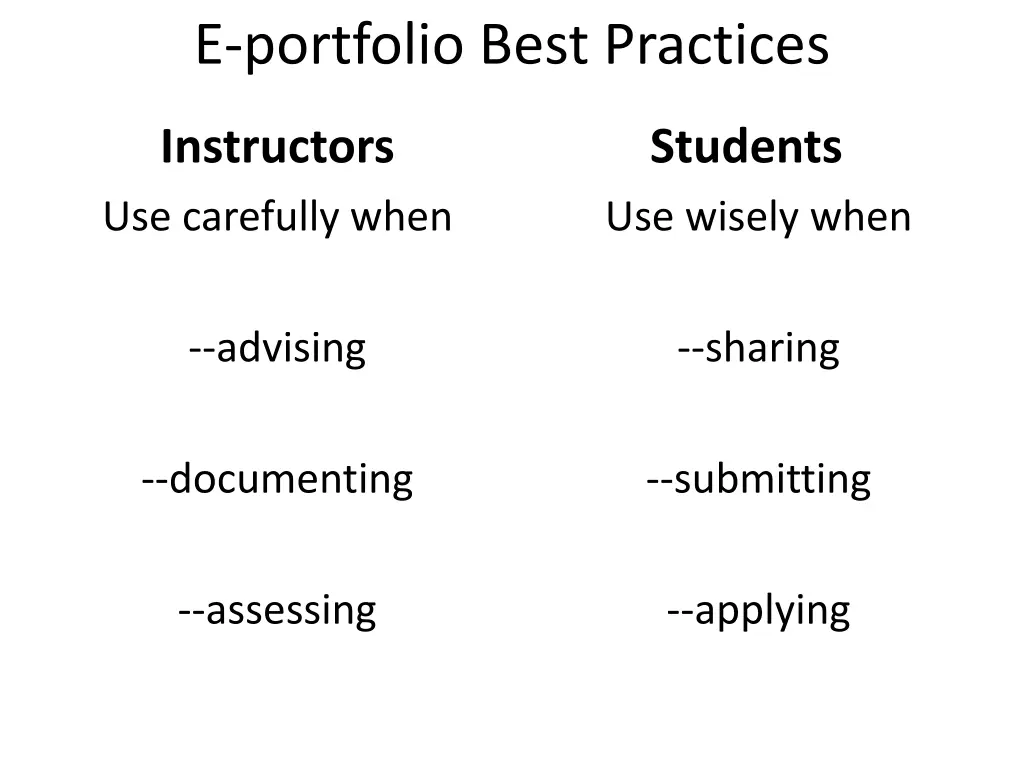 E-portfolio Best Practices

Instructors

Use carefully when

--advising

--documenting

--assessing

Students

Use wisely when

--sharing

--submitting

--applying